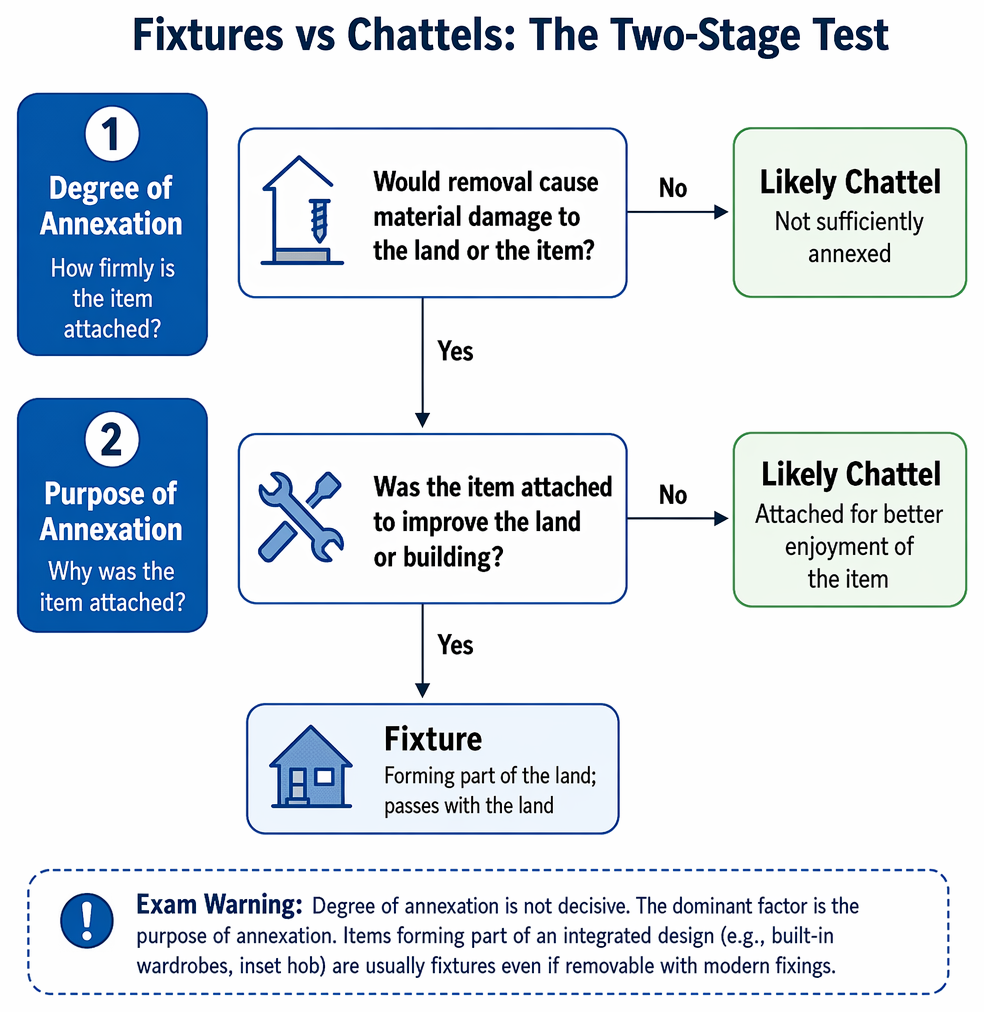 Fixtures vs Chattels: The Two-Stage Test

1
Degree of Annexation
How firmly is the item attached?

Would removal cause material damage to the land or the item?

No

Likely Chattel
Not sufficiently annexed

Yes

2
Purpose of Annexation
Why was the item attached?

Was the item attached to improve the land or building?

No

Likely Chattel
Attached for better enjoyment of the item

Yes

Fixture
Forming part of the land; passes with the land

!
Exam Warning: Degree of annexation is not decisive. The dominant factor is the purpose of annexation. Items forming part of an integrated design (e.g., built-in wardrobes, inset hob) are usually fixtures even if removable with modern fixings.